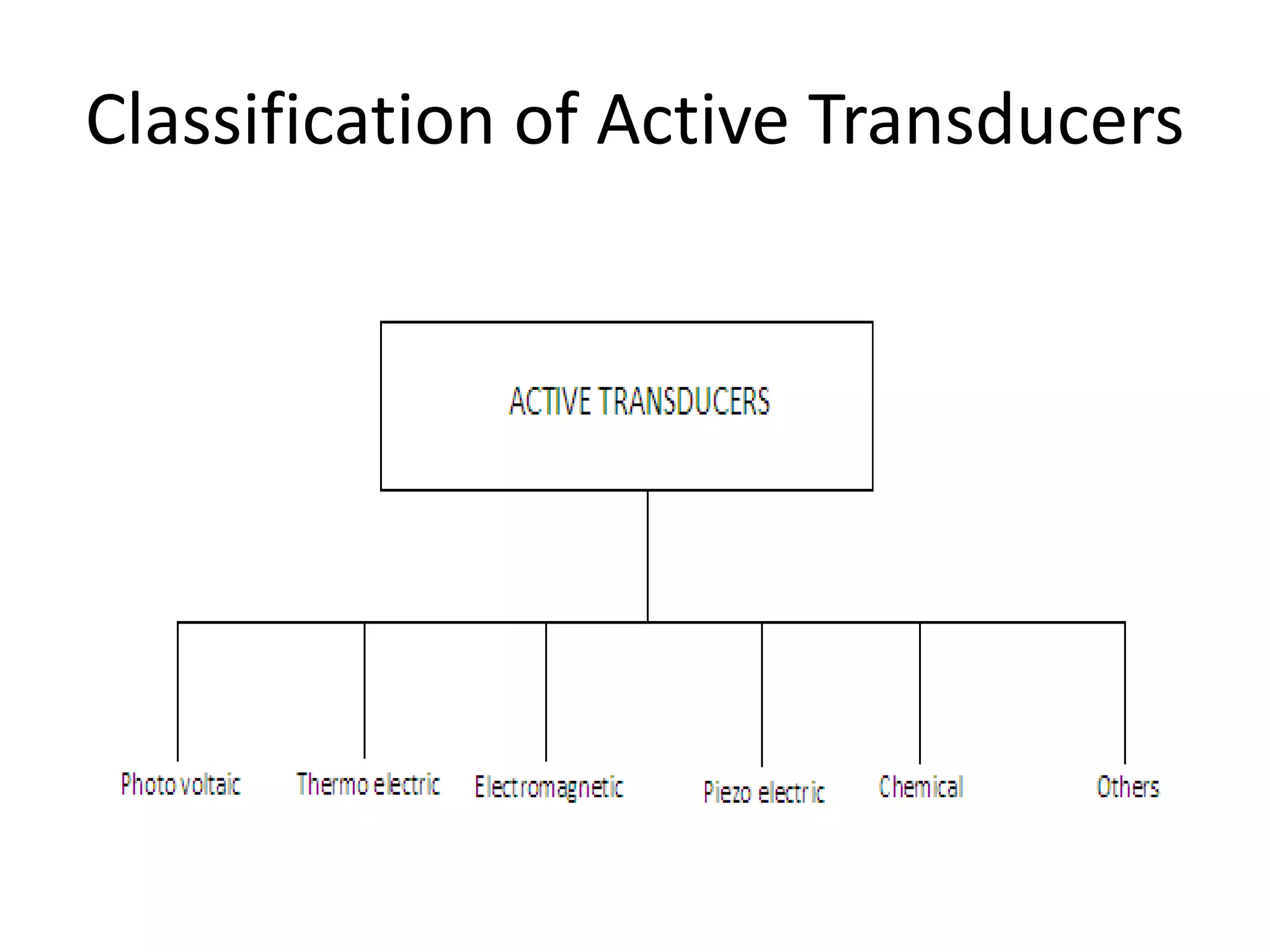 Classification of Active Transducers

ACTIVE TRANSDUCERS

Photo voltaic

Thermo electric

Electromagnetic

Piezo electric

Chemical

Others